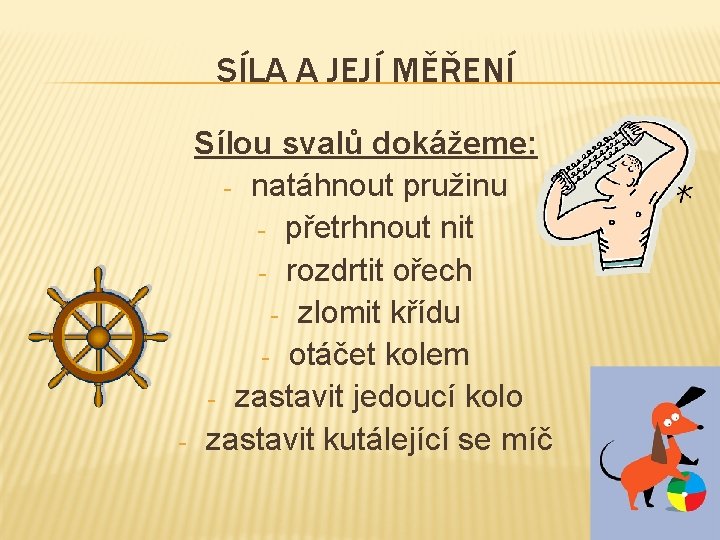 SÍLA A JEJÍ MĚŘENÍ

Sílou svalů dokážeme:
- natáhnout pružinu
- přetrhnout nit
- rozdrtit ořech
- zlomit křídu
- otáčet kolem
- zastavit jedoucí kolo
- zastavit kutálející se míč